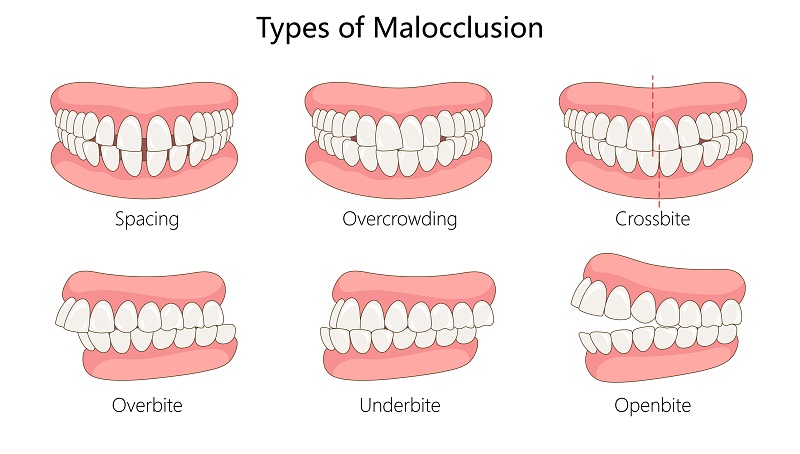 Types of Malocclusion

Spacing

Overcrowding

Crossbite

Overbite

Underbite

Openbite